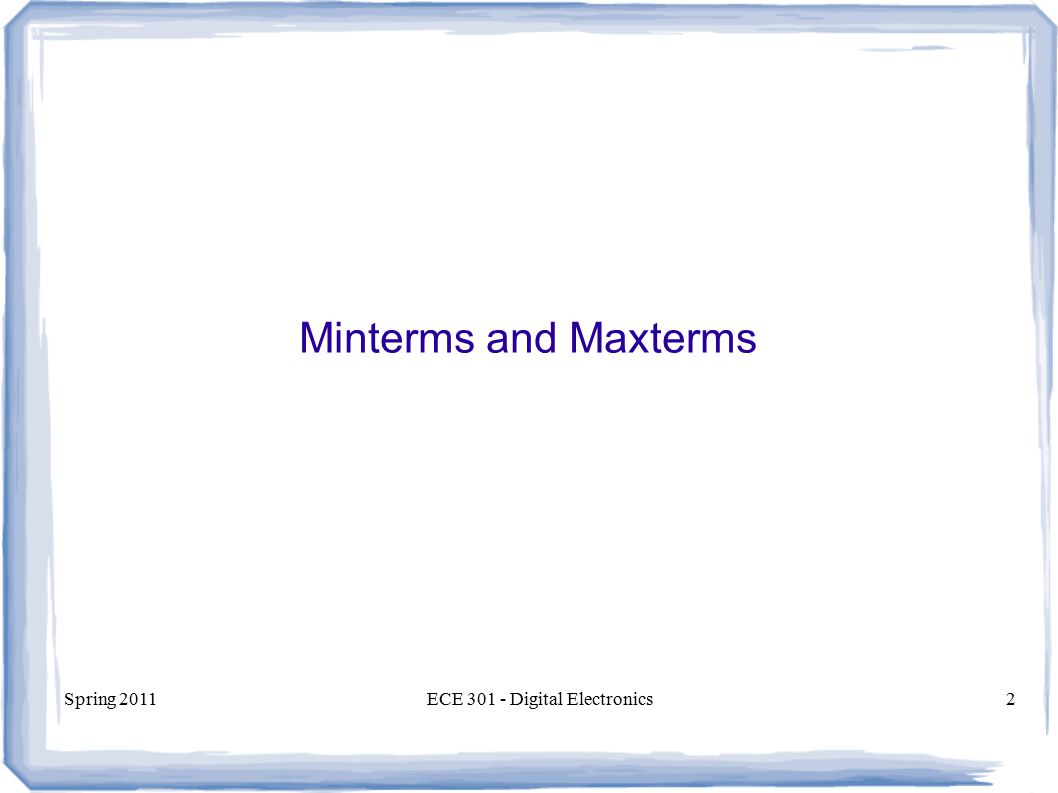 Minterms and Maxterms

Spring 2011

ECE 301 - Digital Electronics

2